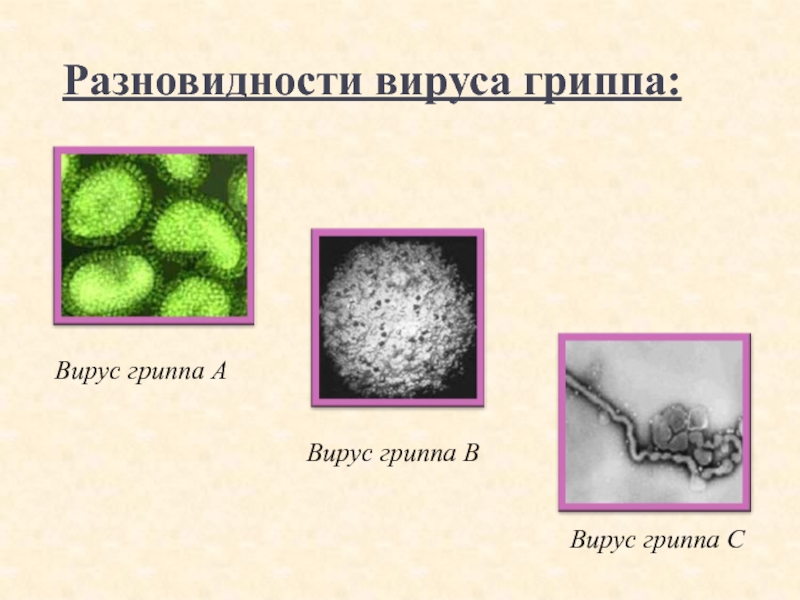 Разновидности вируса гриппа:

Вирус гриппа А

Вирус гриппа В

Вирус гриппа С